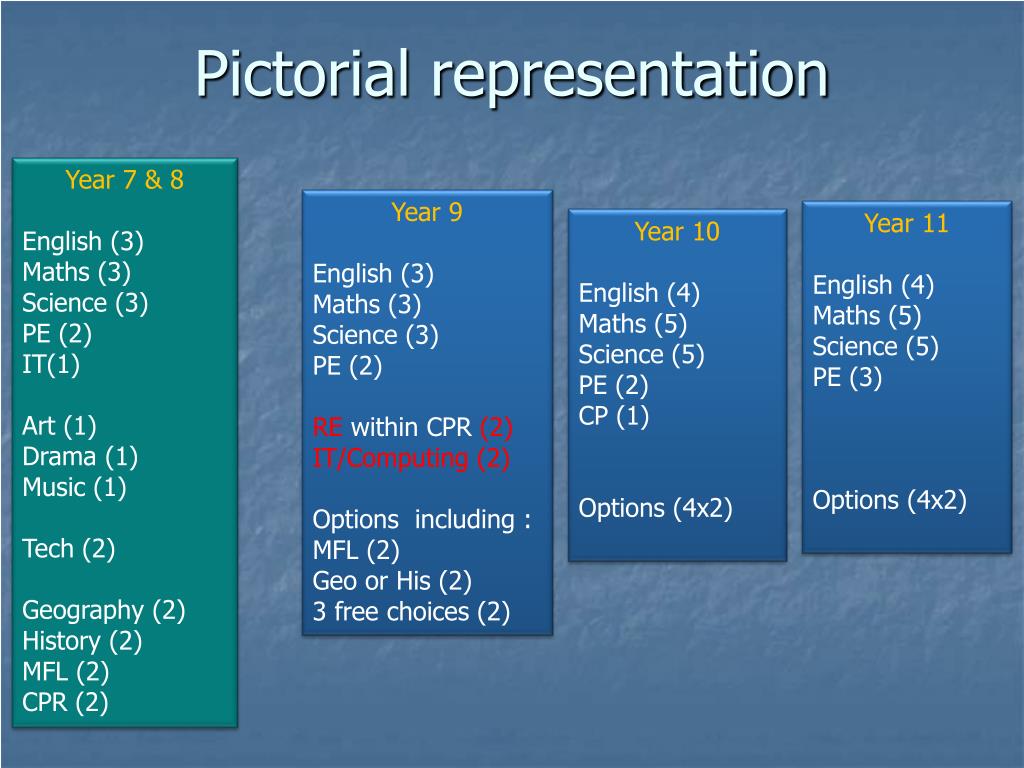 Pictorial representation

Year 7 & 8

English (3)
Maths (3)
Science (3)
PE (2)
IT(1)

Art (1)
Drama (1)
Music (1)

Tech (2)

Geography (2)
History (2)
MFL (2)
CPR (2)

Year 9

English (3)
Maths (3)
Science (3)
PE (2)

RE within CPR (2)
IT/Computing (2)

Options including :
MFL (2)
Geo or His (2)
3 free choices (2)

Year 10

English (4)
Maths (5)
Science (5)
PE (2)
CP (1)

Options (4x2)

Year 11

English (4)
Maths (5)
Science (5)
PE (3)

Options (4x2)